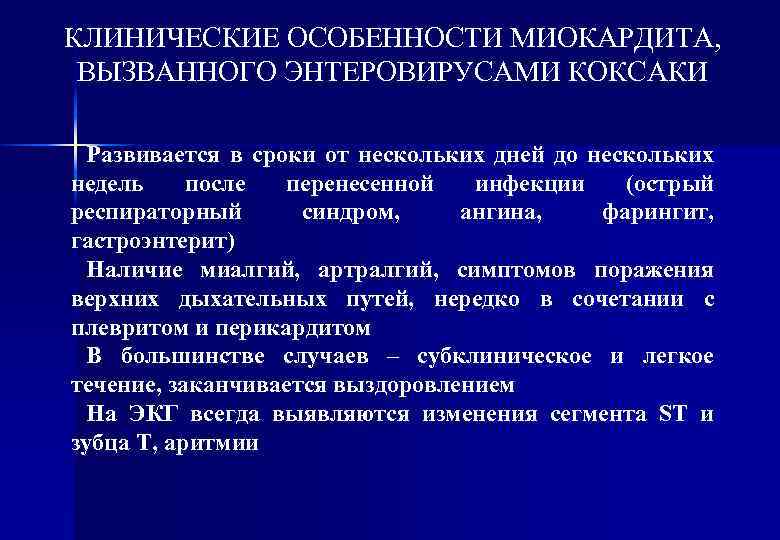 КЛИНИЧЕСКИЕ ОСОБЕННОСТИ МИОКАРДИТА, ВЫЗВАННОГО ЭНТЕРОВИРУСАМИ КОКСАКИ

Развивается в сроки от нескольких дней до нескольких недель после перенесенной инфекции (острый респираторный синдром, ангина, фарингит, гастроэнтерит)

Наличие миалгий, артралгий, симптомов поражения верхних дыхательных путей, нередко в сочетании с плевритом и перикардитом

В большинстве случаев – субклиническое и легкое течение, заканчивается выздоровлением

На ЭКГ всегда выявляются изменения сегмента ST и зубца Т, аритмии